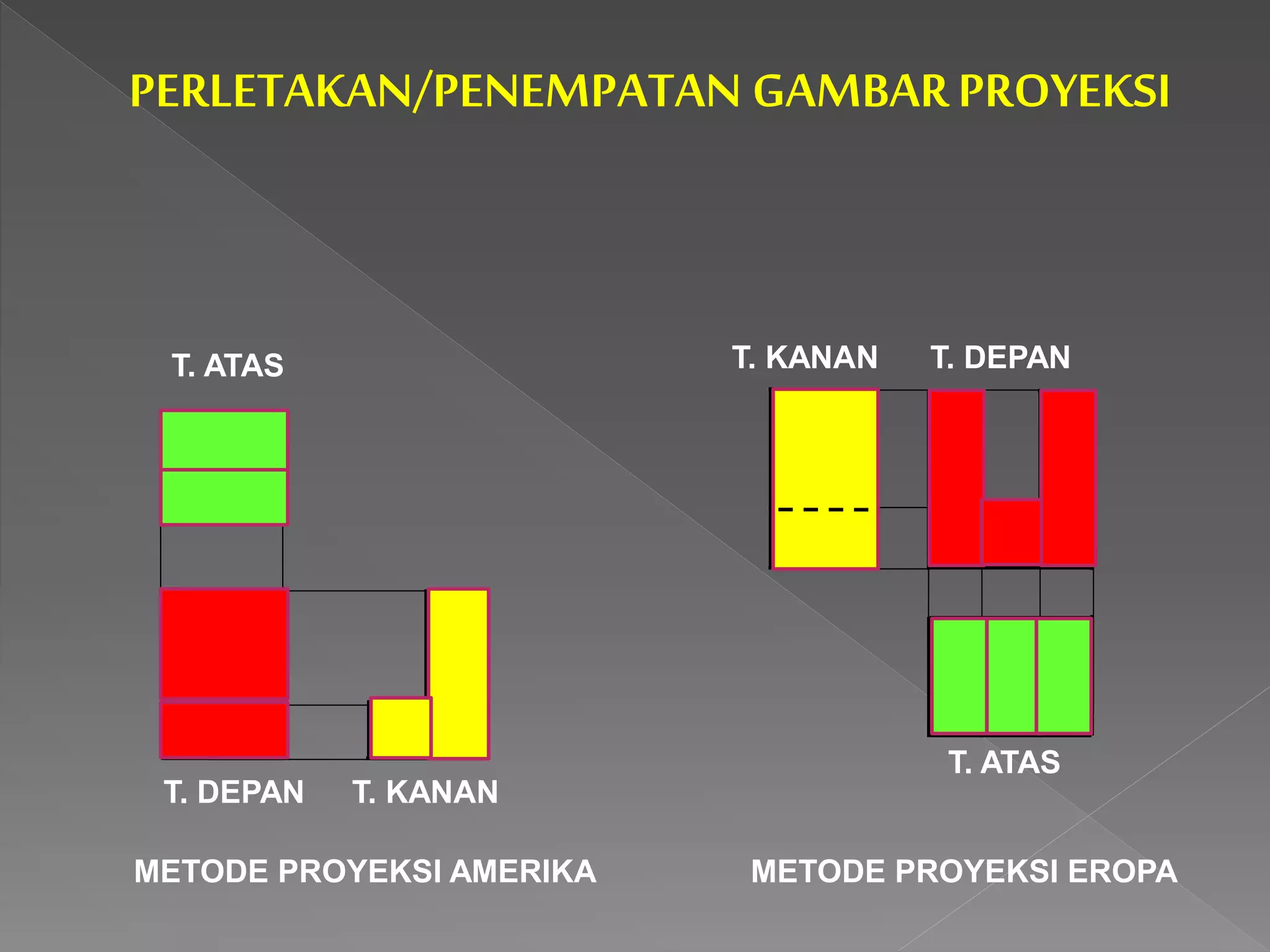 PERLETAKAN/PENEMPATAN GAMBAR PROYEKSI

T. ATAS

T. DEPAN T. KANAN

METODE PROYEKSI AMERIKA

T. KANAN T. DEPAN

T. ATAS

METODE PROYEKSI EROPA